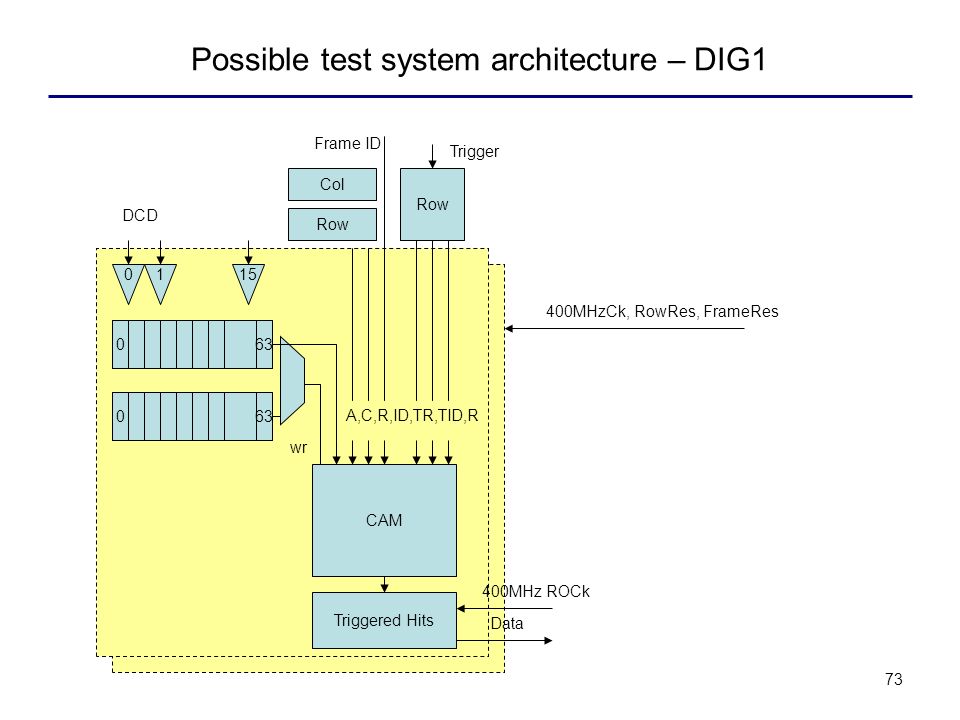 Possible test system architecture – DIG1

Frame ID

Trigger

Col

Row

Row

DCD

0 1 15

400MHzCk, RowRes, FrameRes

0 63

0 63

A,C,R,ID,TR,TID,R

wr

CAM

400MHz ROCk

Triggered Hits

Data

73